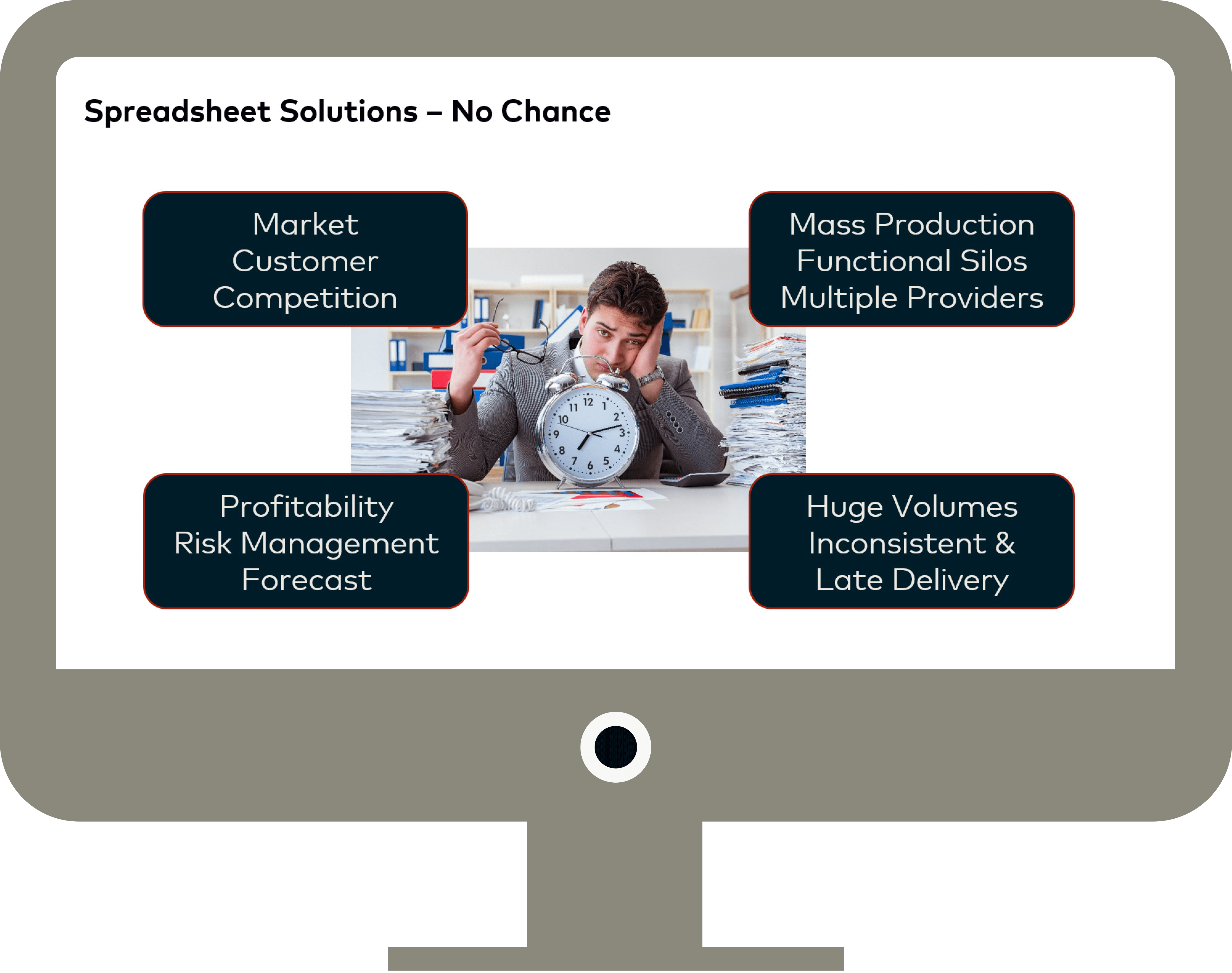 Spreadsheet Solutions – No Chance

Market
Customer
Competition

Mass Production
Functional Silos
Multiple Providers

11 12 1 2 3 4 5 6 7 8 9 10

Profitability
Risk Management
Forecast

Huge Volumes
Inconsistent &
Late Delivery